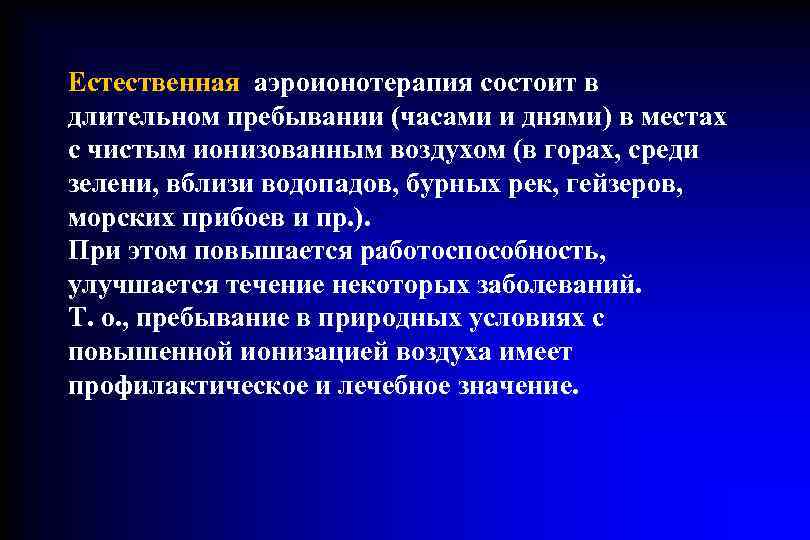 Естественная аэроионотерапия состоит в длительном пребывании (часами и днями) в местах с чистым ионизованным воздухом (в горах, среди зелени, вблизи водопадов, бурных рек, гейзеров, морских прибоев и пр.).
При этом повышается работоспособность, улучшается течение некоторых заболеваний.
Т. о., пребывание в природных условиях с повышенной ионизацией воздуха имеет профилактическое и лечебное значение.